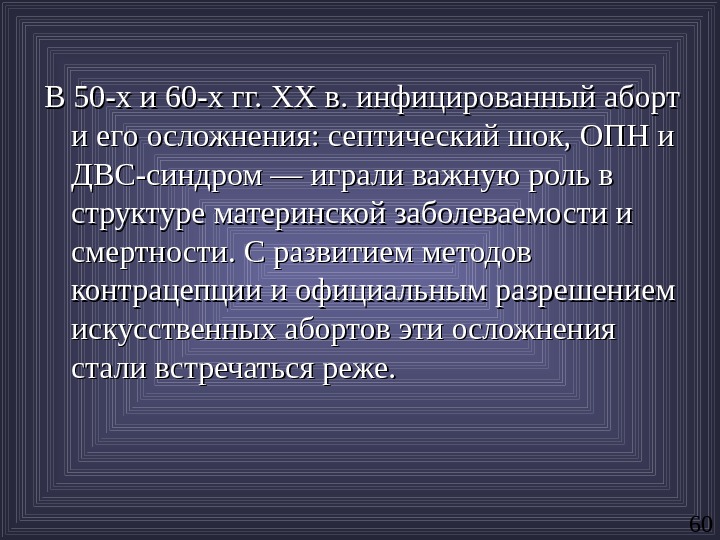 В 50-х и 60-х гг. XX в. инфицированный аборт и его осложнения: септический шок, ОПН и ДВС-синдром — играли важную роль в структуре материнской заболеваемости и смертности. С развитием методов контрацепции и официальным разрешением искусственных абортов эти осложнения стали встречаться реже.

60